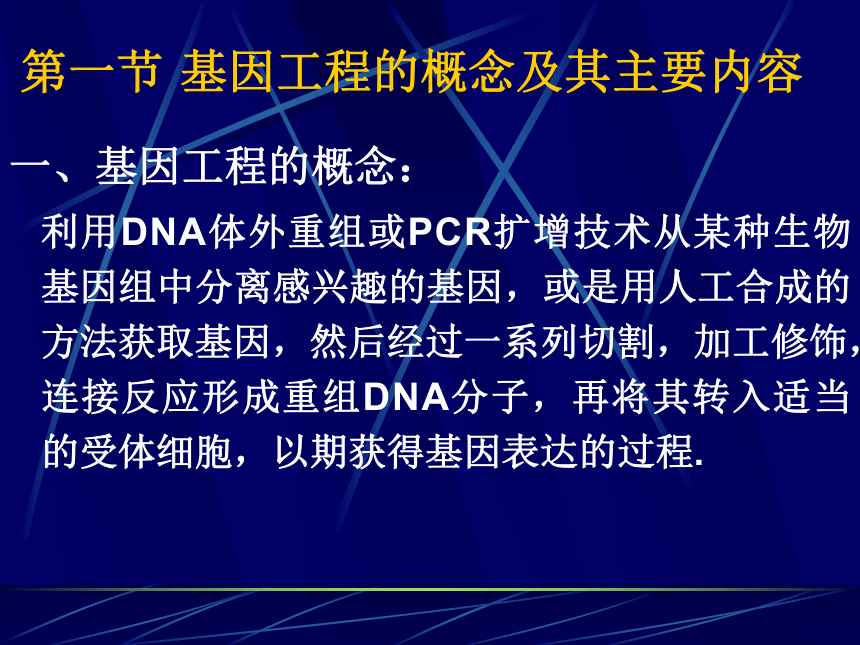 第一节 基因工程的概念及其主要内容

一、基因工程的概念：

利用DNA体外重组或PCR扩增技术从某种生物基因组中分离感兴趣的基因，或是用人工合成的方法获取基因，然后经过一系列切割，加工修饰，连接反应形成重组DNA分子，再将其转入适当的受体细胞，以期获得基因表达的过程.